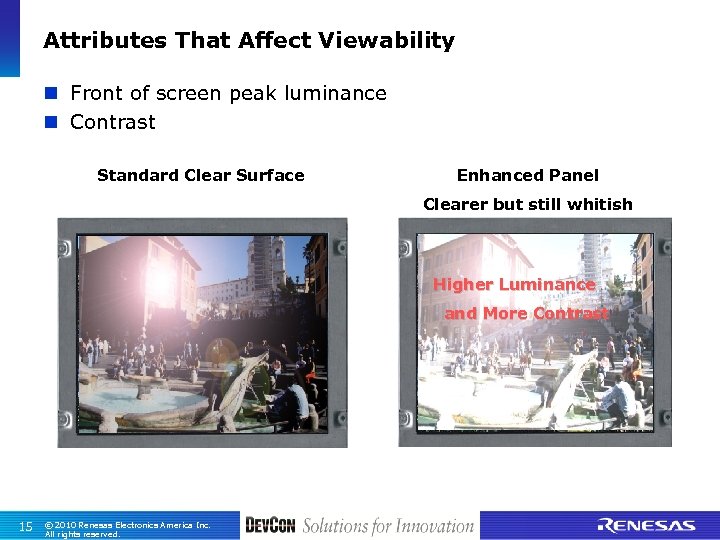 Attributes That Affect Viewability

Front of screen peak luminance

Contrast

Standard Clear Surface

Enhanced Panel

Clearer but still whitish

Higher Luminance and More Contrast

15 © 2010 Renesas Electronics America Inc. All rights reserved.

DEVCON Solutions for Innovation

RENESAS